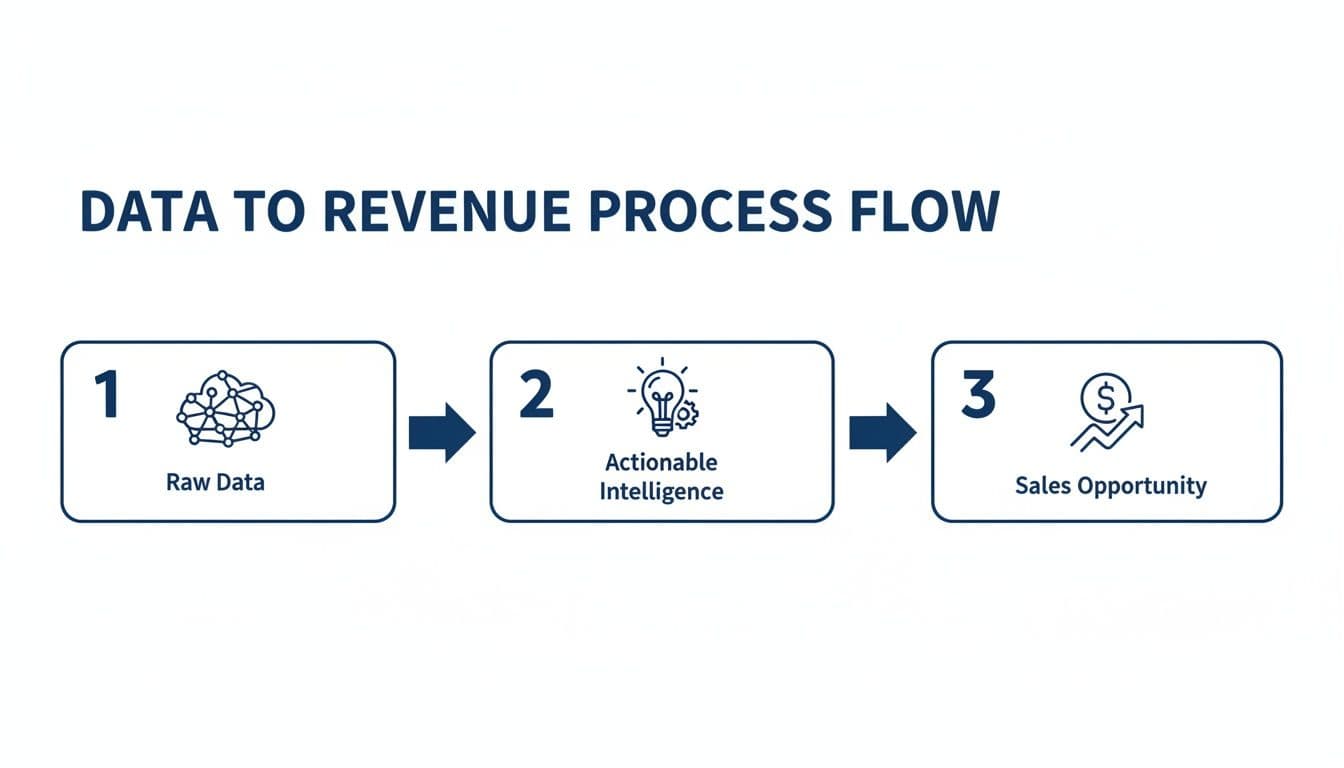 DATA TO REVENUE PROCESS FLOW

1
Raw Data

2
Actionable Intelligence

3
$
Sales Opportunity